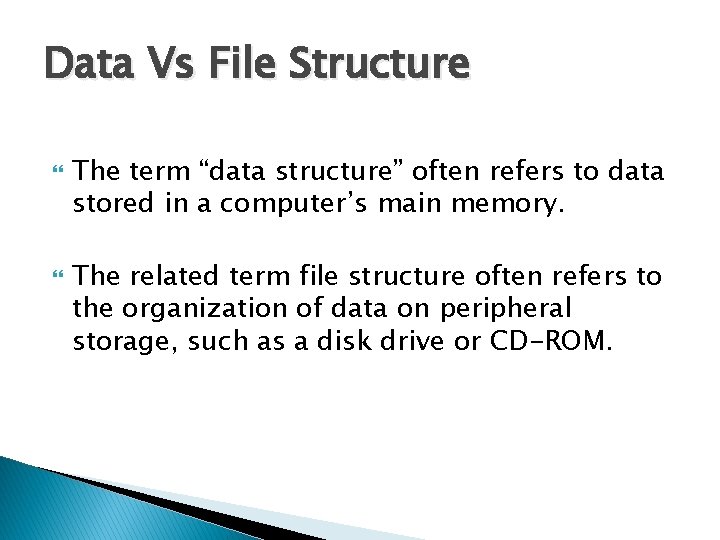 Data Vs File Structure

The term “data structure” often refers to data stored in a computer’s main memory.

The related term file structure often refers to the organization of data on peripheral storage, such as a disk drive or CD-ROM.